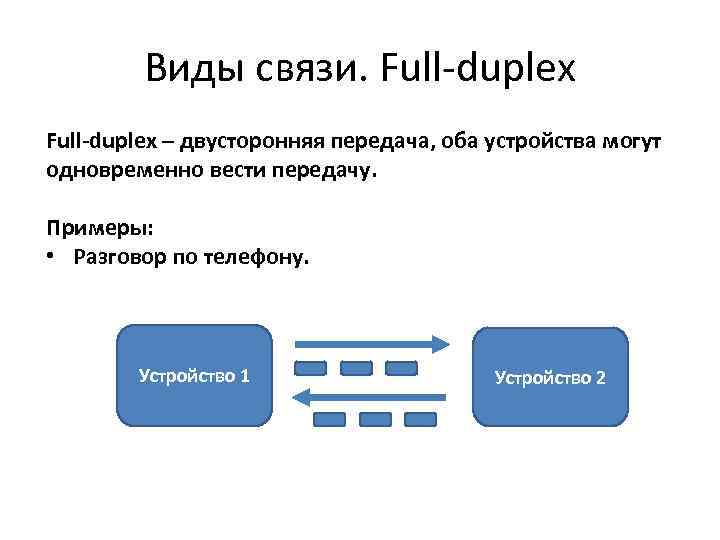 Виды связи. Full-duplex

Full-duplex – двусторонняя передача, оба устройства могут одновременно вести передачу.

Примеры:
• Разговор по телефону.

Устройство 1

Устройство 2